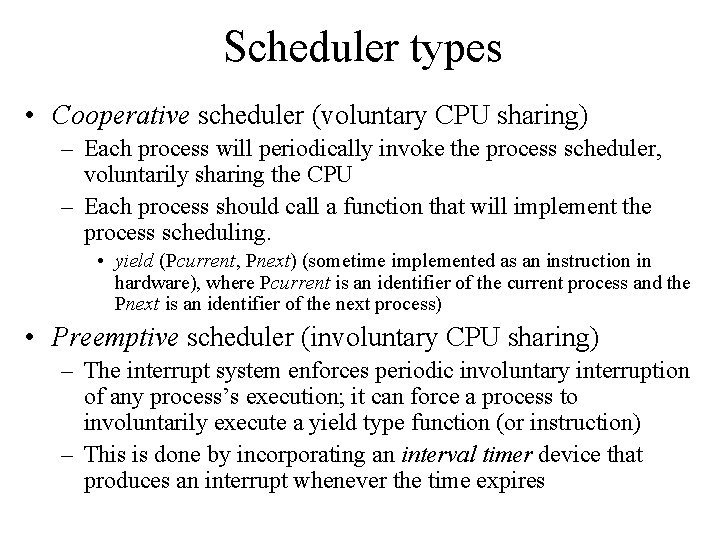 Scheduler types

• Cooperative scheduler (voluntary CPU sharing)

– Each process will periodically invoke the process scheduler, voluntarily sharing the CPU

– Each process should call a function that will implement the process scheduling.

• yield (Pcurrent, Pnext) (sometime implemented as an instruction in hardware), where Pcurrent is an identifier of the current process and the Pnext is an identifier of the next process)

• Preemptive scheduler (involuntary CPU sharing)

– The interrupt system enforces periodic involuntary interruption of any process's execution; it can force a process to involuntarily execute a yield type function (or instruction)

– This is done by incorporating an interval timer device that produces an interrupt whenever the time expires